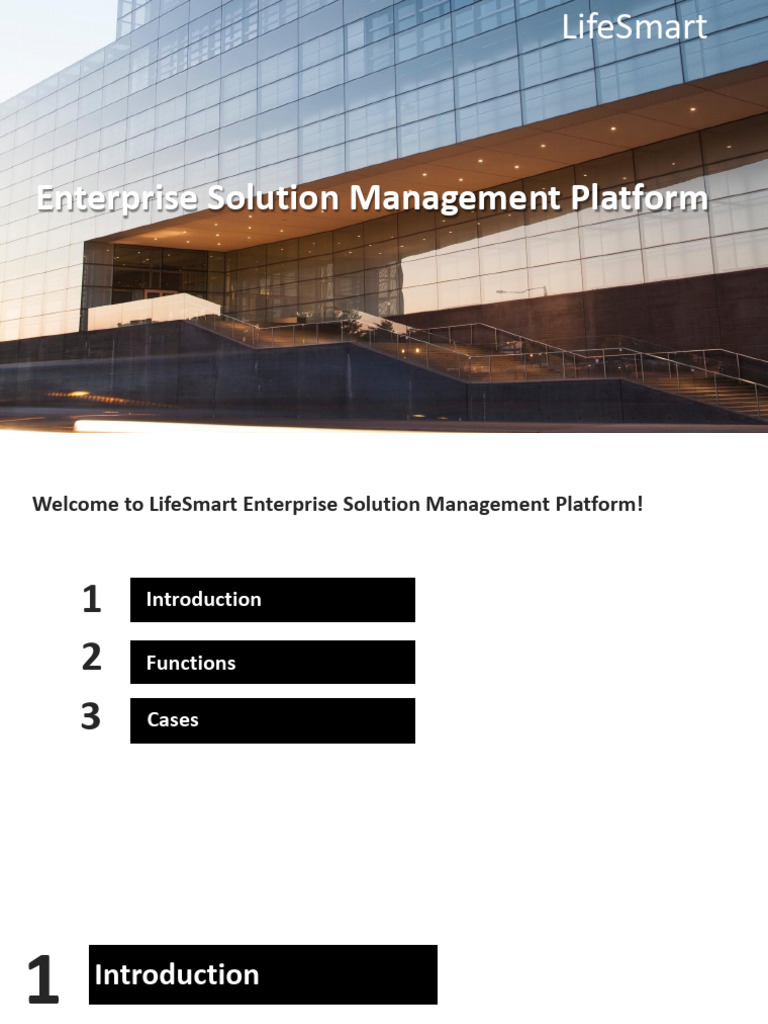 LifeSmart

Enterprise Solution Management Platform

Welcome to LifeSmart Enterprise Solution Management Platform!

1 Introduction

2 Functions

3 Cases

1 Introduction